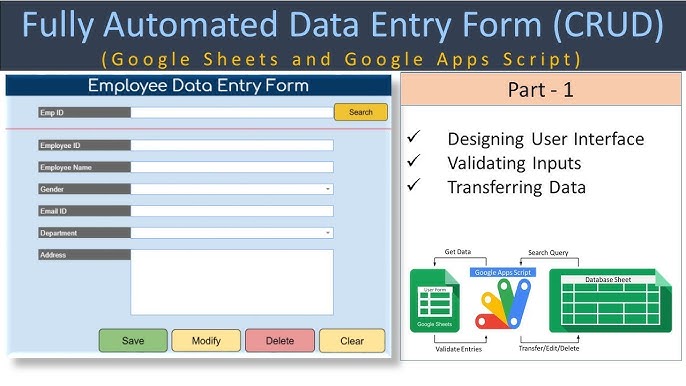 Fully Automated Data Entry Form (CRUD)
(Google Sheets and Google Apps Script)

Employee Data Entry Form

Emp ID
Search

Employee ID
Employee Name
Gender
Email ID
Department
Address

Save
Modify
Delete
Clear

Part - 1

✓ Designing User Interface
✓ Validating Inputs
✓ Transferring Data

Get Data
Search Query
Google Apps Script
User Form
Google Sheets
Database Sheet
Validate Entries
Transfer/Edit/Delete